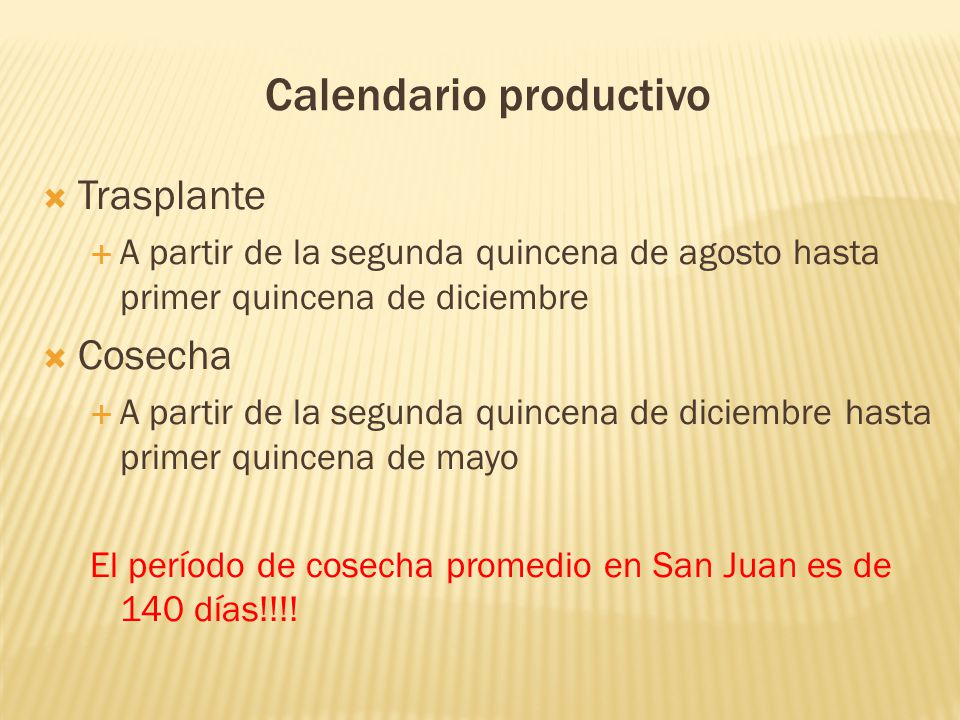 Calendario productivo

Trasplante

A partir de la segunda quincena de agosto hasta primer quincena de diciembre

Cosecha

A partir de la segunda quincena de diciembre hasta primer quincena de mayo

El período de cosecha promedio en San Juan es de 140 días!!!!